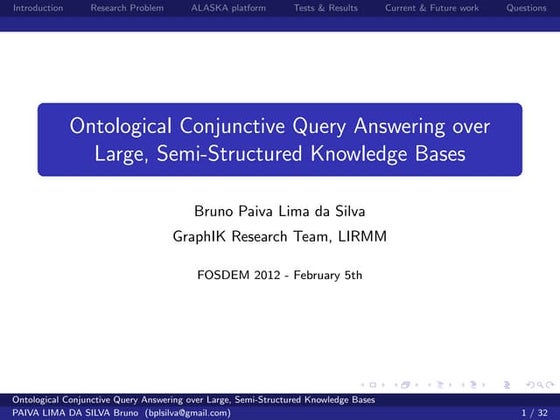 Introduction Research Problem ALASKA platform Tests & Results Current & Future work Questions

Ontological Conjunctive Query Answering over Large, Semi-Structured Knowledge Bases

Bruno Paiva Lima da Silva

GraphIK Research Team, LIRMM

FOSDEM 2012 - February 5th

Ontological Conjunctive Query Answering over Large, Semi-Structured Knowledge Bases

PAIVA LIMA DA SILVA Bruno (bplsilva@gmail.com) 1 / 32